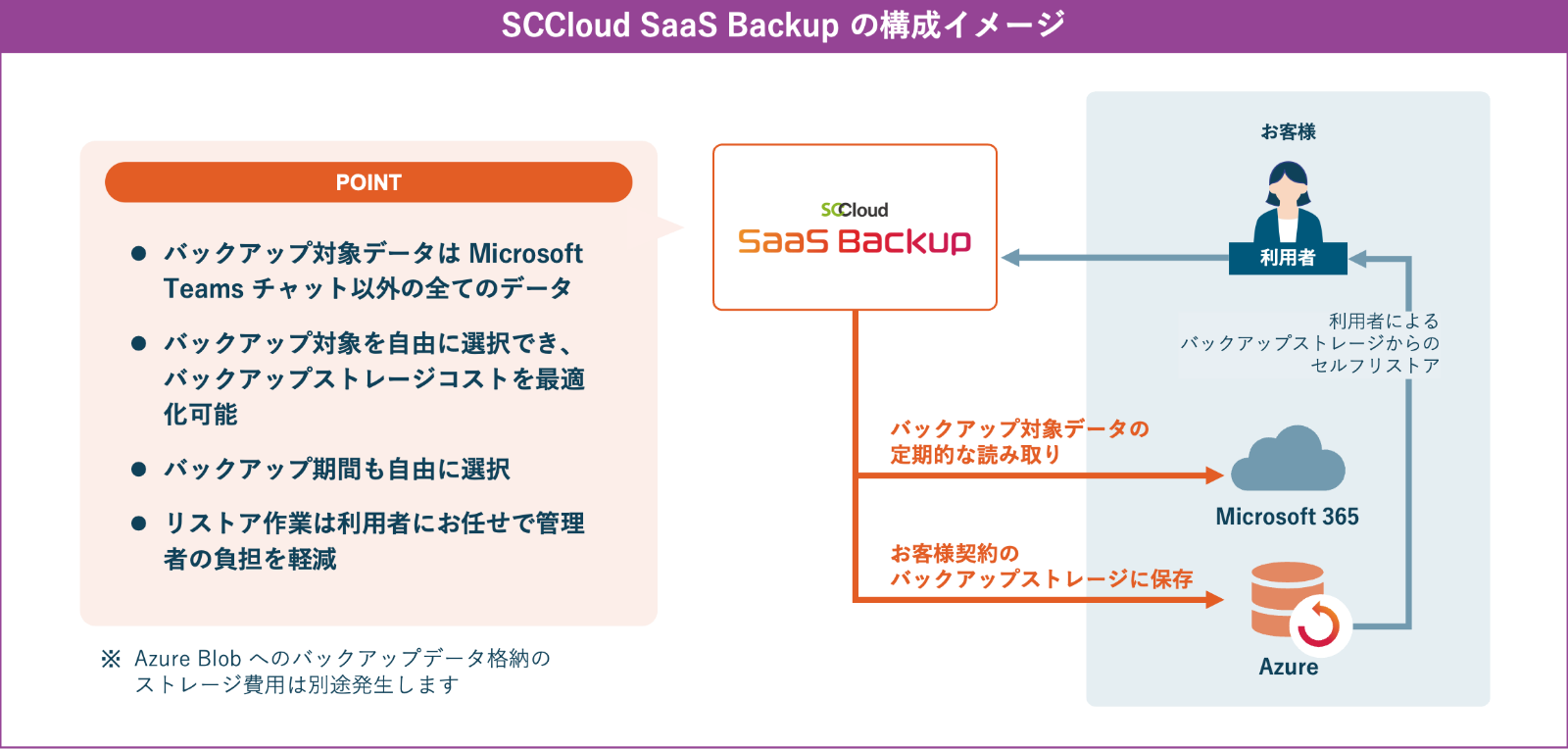 SCCloud SaaS Backup の構成イメージ

POINT

● バックアップ対象データは Microsoft Teams チャット以外の全てのデータ

● バックアップ対象を自由に選択でき、バックアップストレージコストを最適化可能

● バックアップ期間も自由に選択

● リストア作業は利用者にお任せで管理者の負担を軽減

※ Azure Blob へのバックアップデータ格納のストレージ費用は別途発生します

SCCloud
SaaS Backup

お客様

利用者

利用者による
バックアップストレージからの
セルフリストア

バックアップ対象データの
定期的な読み取り

Microsoft 365

お客様契約の
バックアップストレージに保存

Azure